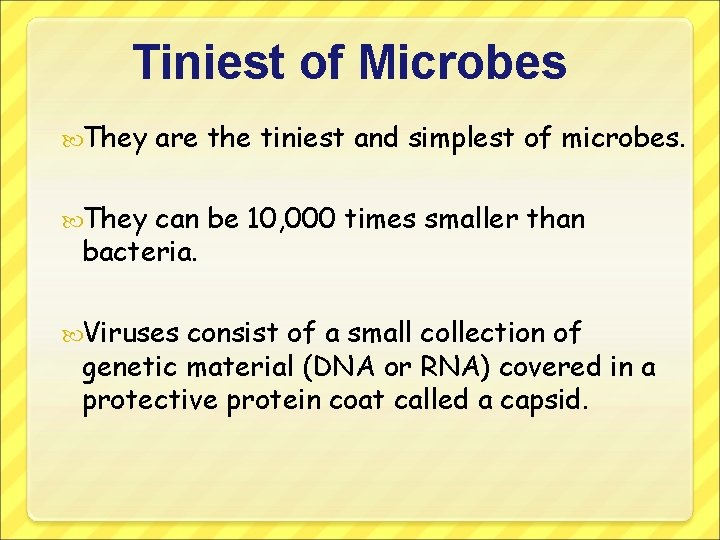 Tiniest of Microbes

They are the tiniest and simplest of microbes.

They can be 10,000 times smaller than bacteria.

Viruses consist of a small collection of genetic material (DNA or RNA) covered in a protective protein coat called a capsid.